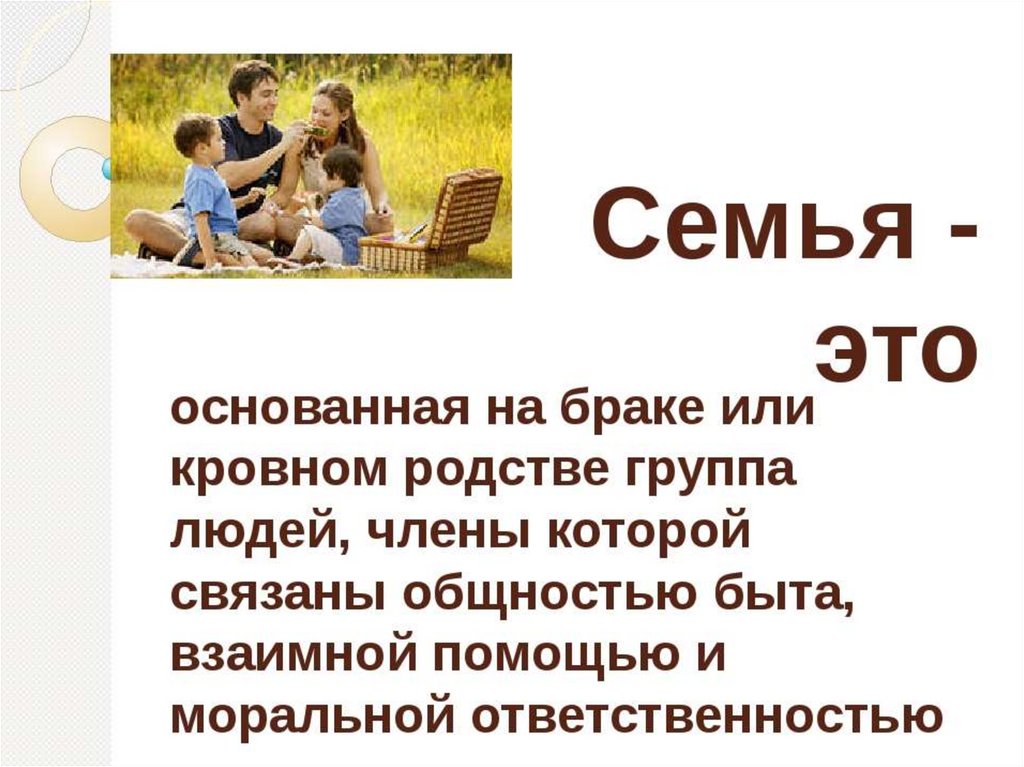 Семья - это

основанная на браке или кровном родстве группа людей, члены которой связаны общностью быта, взаимной помощью и моральной ответственностью